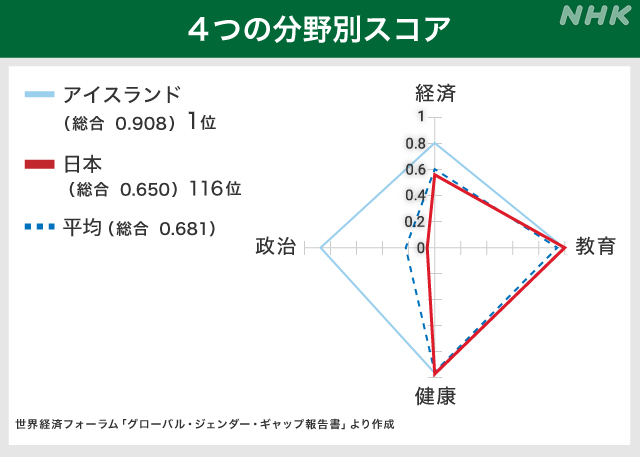 ４つの分野別スコア

NHK

アイスランド
（総合 0.908）1位

日本
（総合 0.650）116位

平均（総合 0.681）

経済
1
0.8
0.6
0.4
0.2
0
政治
教育
健康

世界経済フォーラム「グローバル・ジェンダー・ギャップ報告書」より作成